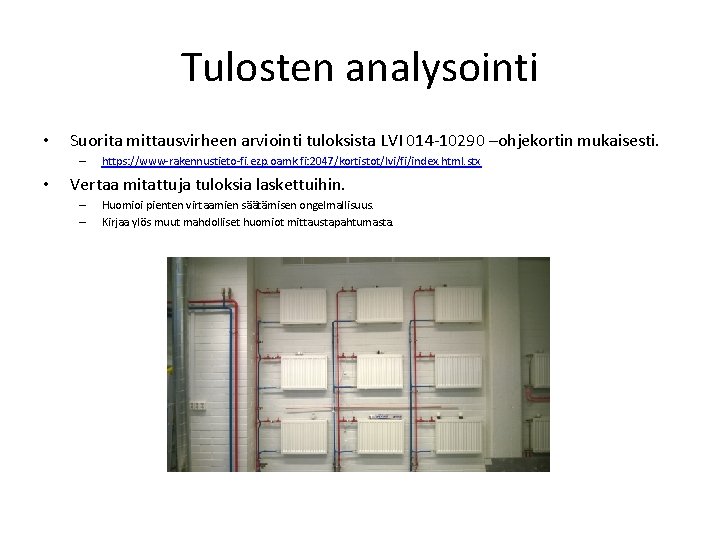 Tulosten analysointi

• Suorita mittausvirheen arviointi tuloksista LVI 014-10290 –ohjekortin mukaisesti.
– https://www-rakennustieto-fi.ezp.oamk.fi:2047/kortistot/lvi/fi/index.html.stx

• Vertaa mitattuja tuloksia laskettuihin.
– Huomioi pienten virtaamien säätämisen ongelmallisuus.
– Kirjaa ylös muut mahdolliset huomiot mittaustapahtumasta.